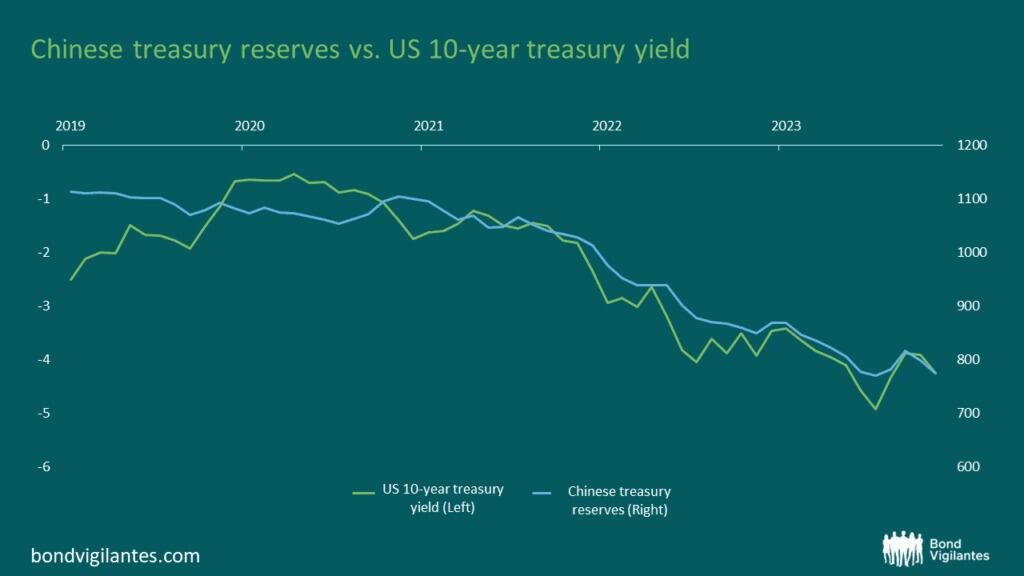 Chinese treasury reserves vs. US 10-year treasury yield

2019
2020
2021
2022
2023

0
-1
-2
-3
-4
-5
-6

1200
1100
1000
900
800
700
600

US 10-year treasury yield (Left)
Chinese treasury reserves (Right)

bondvigilantes.com

Bond Vigilantes